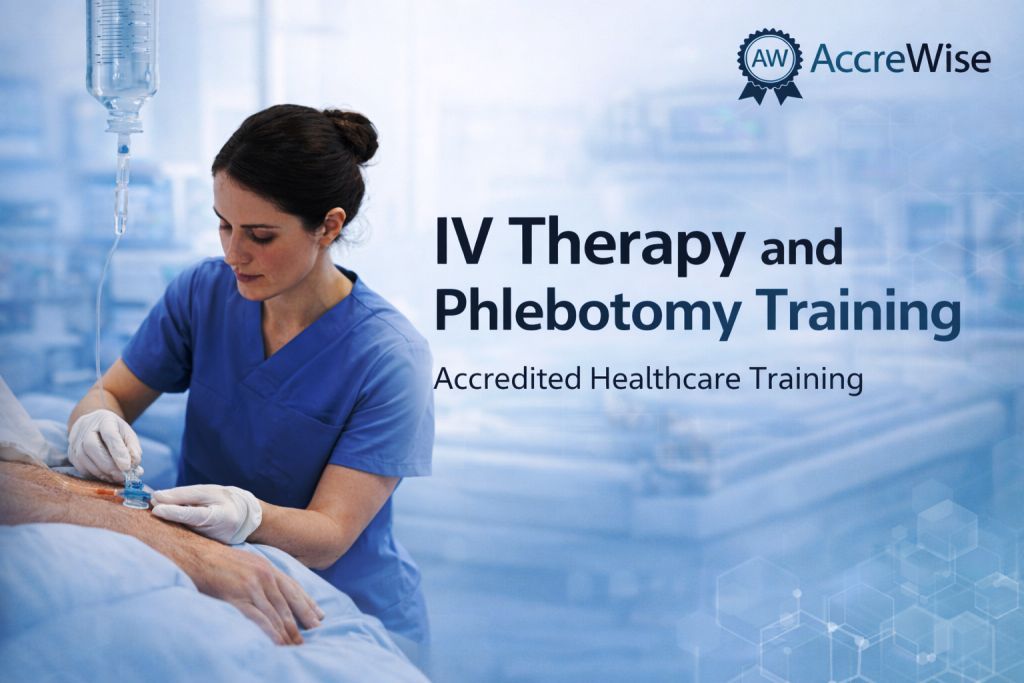 AW AccreWise

IV Therapy and Phlebotomy Training

Accredited Healthcare Training